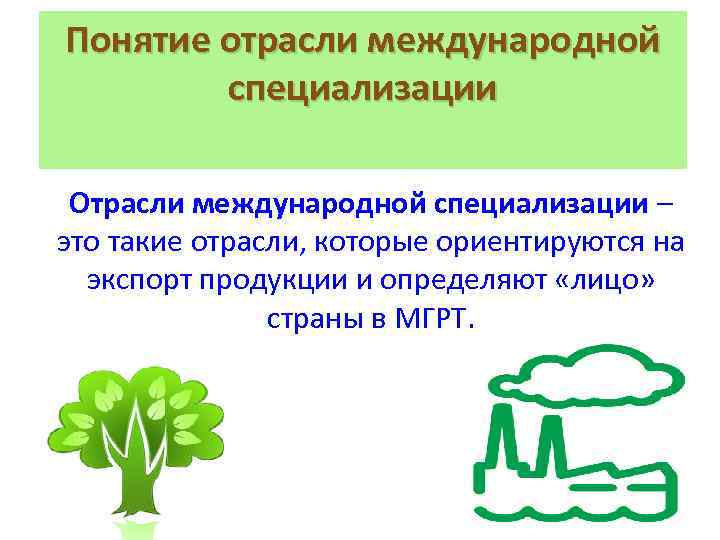 Понятие отрасли международной специализации

Отрасли международной специализации – это такие отрасли, которые ориентируются на экспорт продукции и определяют «лицо» страны в МГРТ.